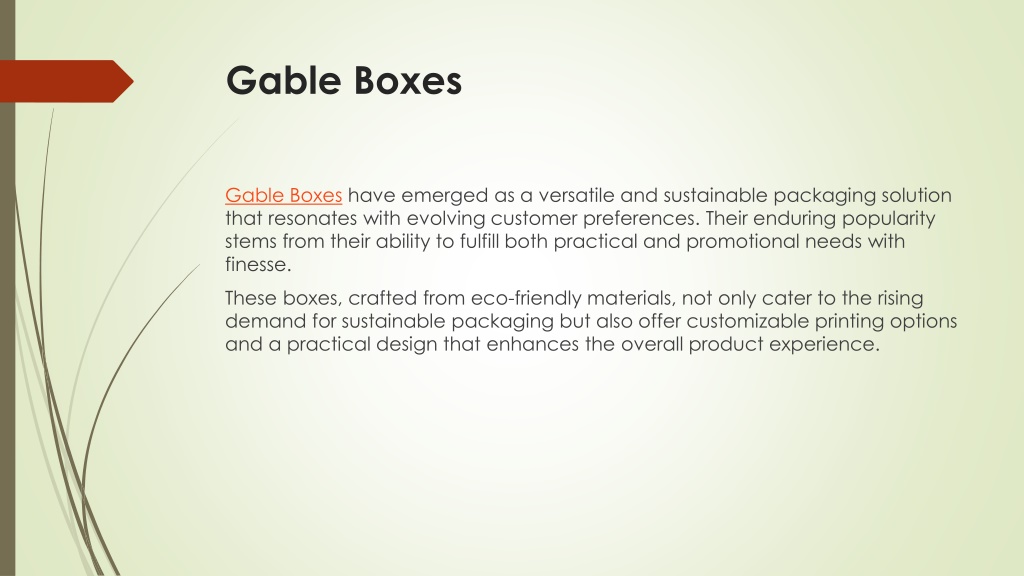 Gable Boxes

Gable Boxes have emerged as a versatile and sustainable packaging solution that resonates with evolving customer preferences. Their enduring popularity stems from their ability to fulfill both practical and promotional needs with finesse.

These boxes, crafted from eco-friendly materials, not only cater to the rising demand for sustainable packaging but also offer customizable printing options and a practical design that enhances the overall product experience.